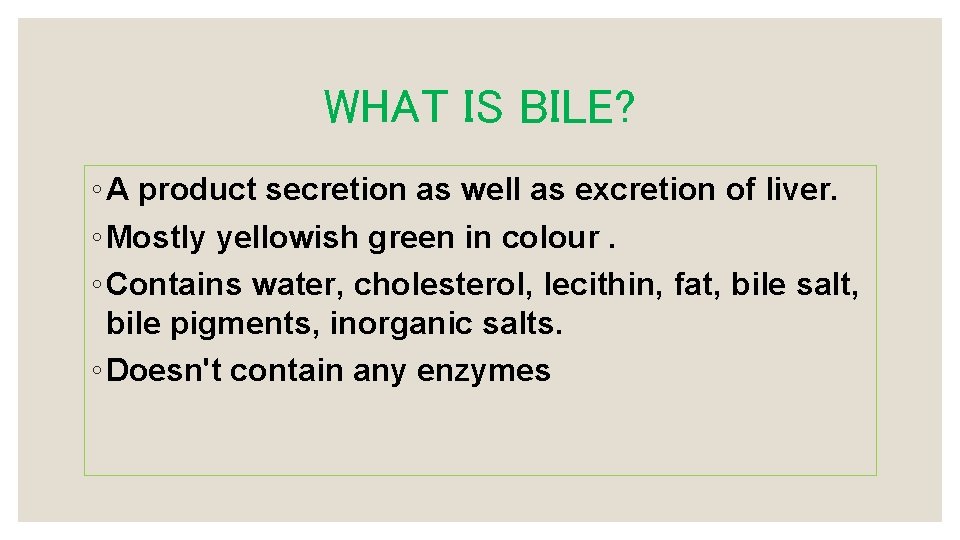 WHAT IS BILE?

◦ A product secretion as well as excretion of liver.
◦ Mostly yellowish green in colour .
◦ Contains water, cholesterol, lecithin, fat, bile salt, bile pigments, inorganic salts.
◦ Doesn't contain any enzymes